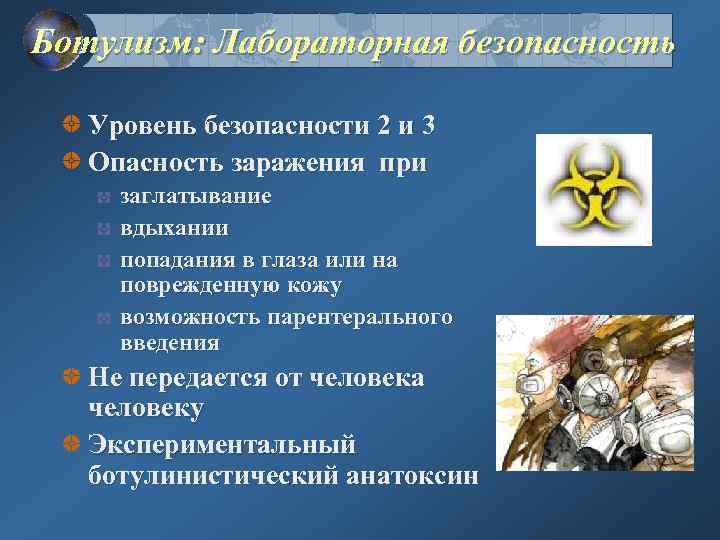 Ботулизм: Лабораторная безопасность

Уровень безопасности 2 и 3

Опасность заражения при

заглатывание

вдыхании

попадания в глаза или на поврежденную кожу

возможность парентерального введения

Не передается от человека человеку

Экспериментальный ботулинистический анатоксин